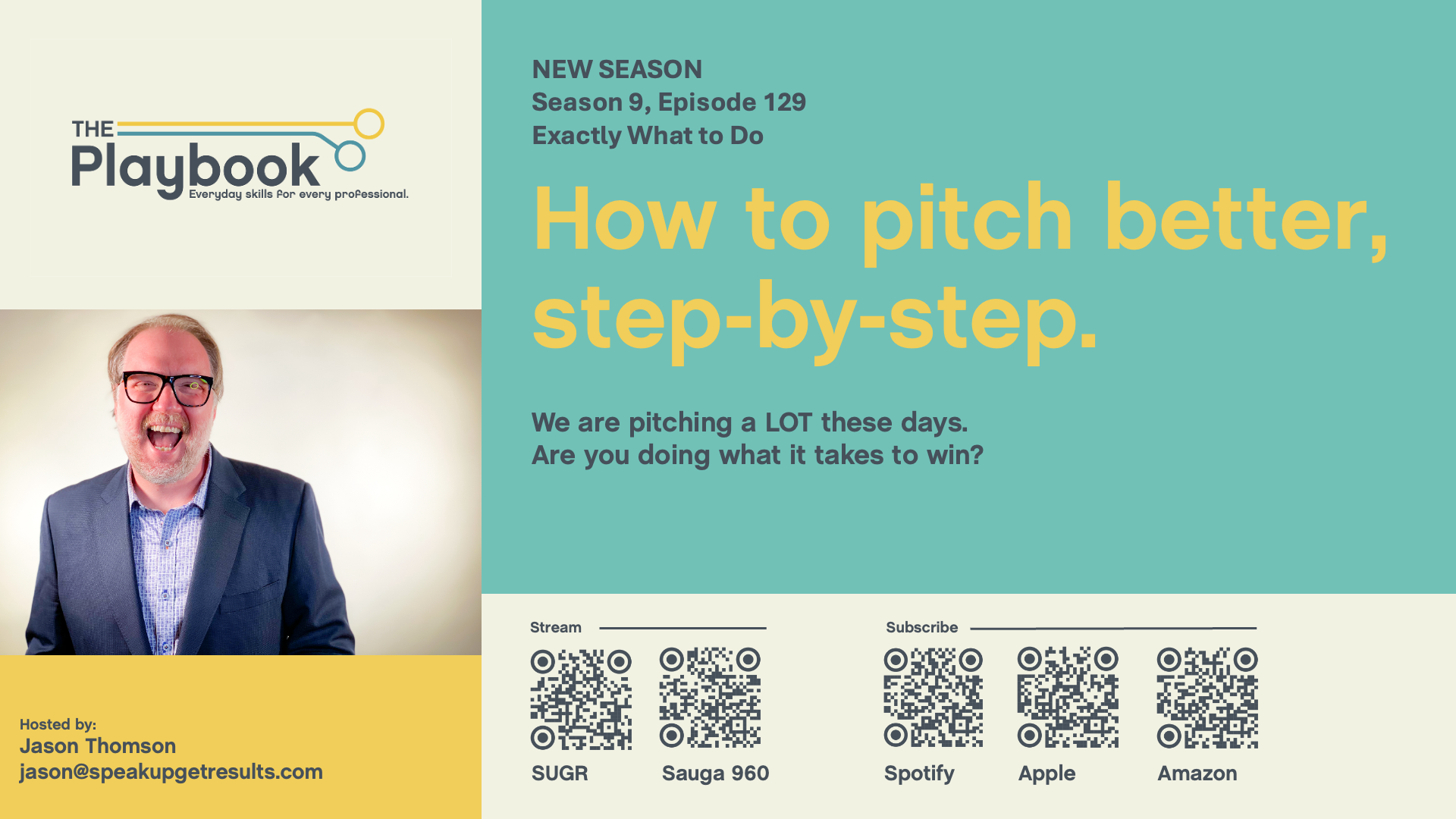 THE Playbook
Everyday skills for every professional.

Hosted by:
Jason Thomson
jason@speakupgetresults.com

NEW SEASON
Season 9, Episode 129
Exactly What to Do

How to pitch better, step-by-step.

We are pitching a LOT these days.
Are you doing what it takes to win?

Stream

SUGR

Sauga 960

Subscribe

Spotify

Apple

Amazon